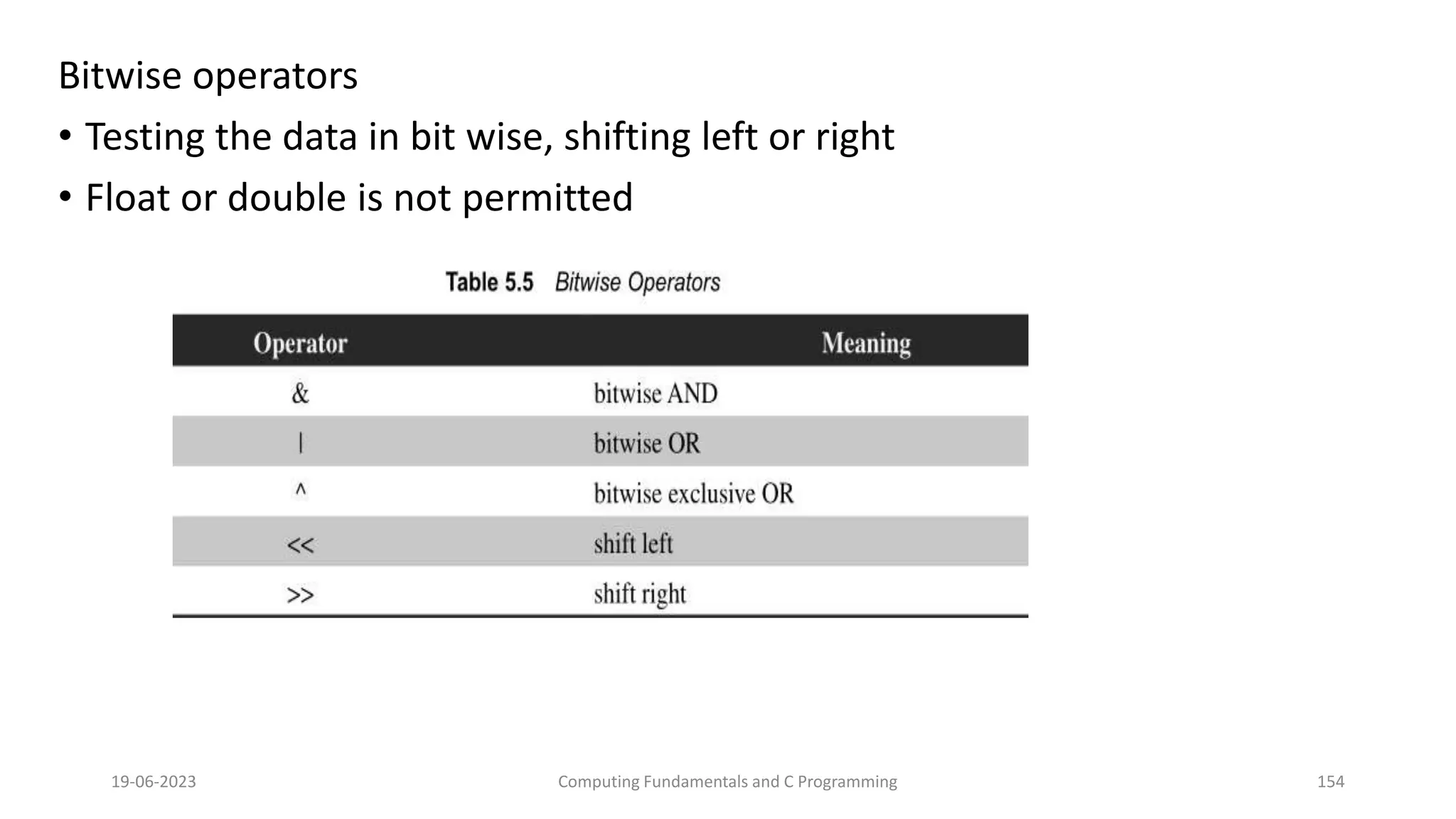 Bitwise operators

• Testing the data in bit wise, shifting left or right

• Float or double is not permitted

Table 5.5 Bitwise Operators

| Operator | Meaning |
|---|---|
| & | bitwise AND |
| \| | bitwise OR |
| ^ | bitwise exclusive OR |
| << | shift left |
| >> | shift right |

19-06-2023

Computing Fundamentals and C Programming

154